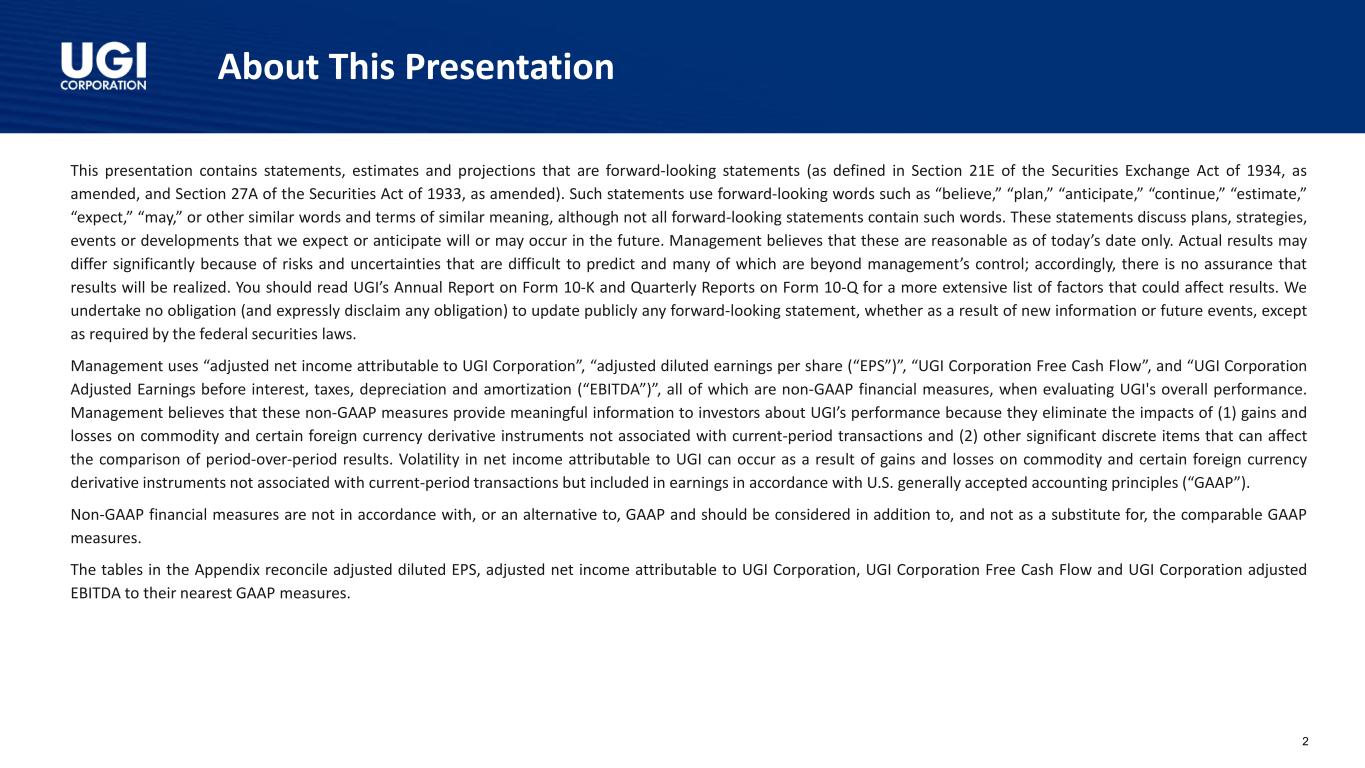 UGI CORPORATION

About This Presentation

This presentation contains statements, estimates and projections that are forward-looking statements (as defined in Section 21E of the Securities Exchange Act of 1934, as amended, and Section 27A of the Securities Act of 1933, as amended). Such statements use forward-looking words such as “believe,” “plan,” “anticipate,” “continue,” “estimate,” “expect,” “may,” or other similar words and terms of similar meaning, although not all forward-looking statements contain such words. These statements discuss plans, strategies, events or developments that we expect or anticipate will or may occur in the future. Management believes that these are reasonable as of today’s date only. Actual results may differ significantly because of risks and uncertainties that are difficult to predict and many of which are beyond management’s control; accordingly, there is no assurance that results will be realized. You should read UGI’s Annual Report on Form 10-K and Quarterly Reports on Form 10-Q for a more extensive list of factors that could affect results. We undertake no obligation (and expressly disclaim any obligation) to update publicly any forward-looking statement, whether as a result of new information or future events, except as required by the federal securities laws.

Management uses “adjusted net income attributable to UGI Corporation”, “adjusted diluted earnings per share (“EPS”)”, “UGI Corporation Free Cash Flow”, and “UGI Corporation Adjusted Earnings before interest, taxes, depreciation and amortization (“EBITDA”)”, all of which are non-GAAP financial measures, when evaluating UGI's overall performance. Management believes that these non-GAAP measures provide meaningful information to investors about UGI’s performance because they eliminate the impacts of (1) gains and losses on commodity and certain foreign currency derivative instruments not associated with current-period transactions and (2) other significant discrete items that can affect the comparison of period-over-period results. Volatility in net income attributable to UGI can occur as a result of gains and losses on commodity and certain foreign currency derivative instruments not associated with current-period transactions but included in earnings in accordance with U.S. generally accepted accounting principles (“GAAP”).

Non-GAAP financial measures are not in accordance with, or an alternative to, GAAP and should be considered in addition to, and not as a substitute for, the comparable GAAP measures.

The tables in the Appendix reconcile adjusted diluted EPS, adjusted net income attributable to UGI Corporation, UGI Corporation Free Cash Flow and UGI Corporation adjusted EBITDA to their nearest GAAP measures.

2